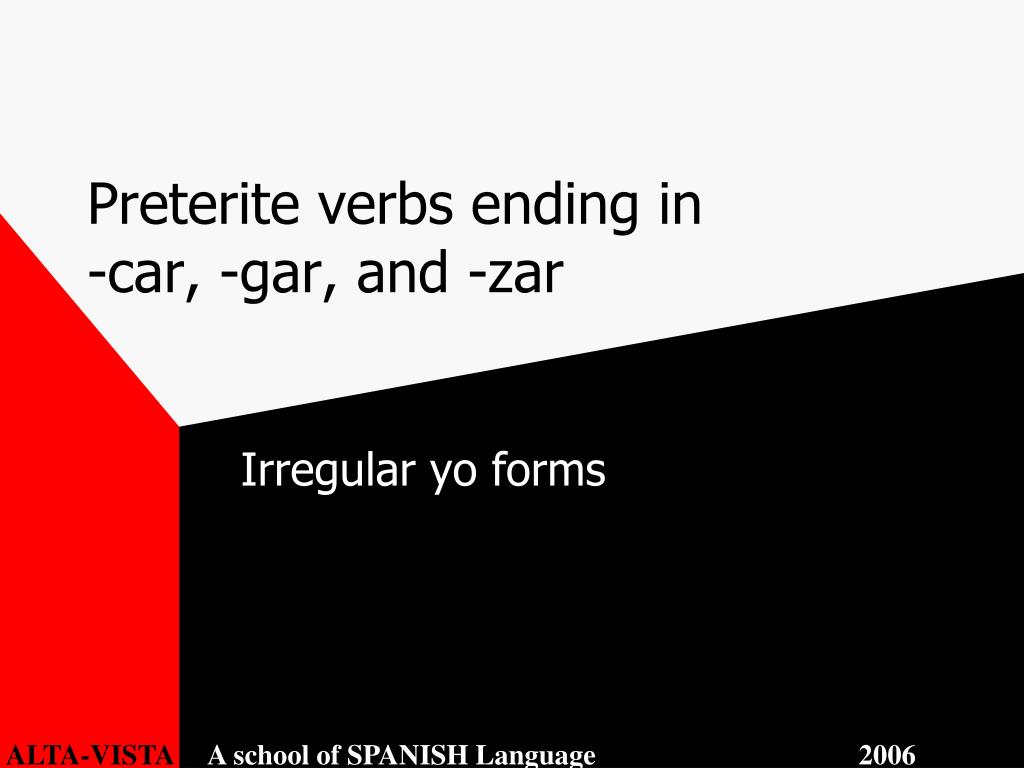 Preterite verbs ending in
-car, -gar, and -zar

Irregular yo forms

ALTA-VISTA A school of SPANISH Language 2006